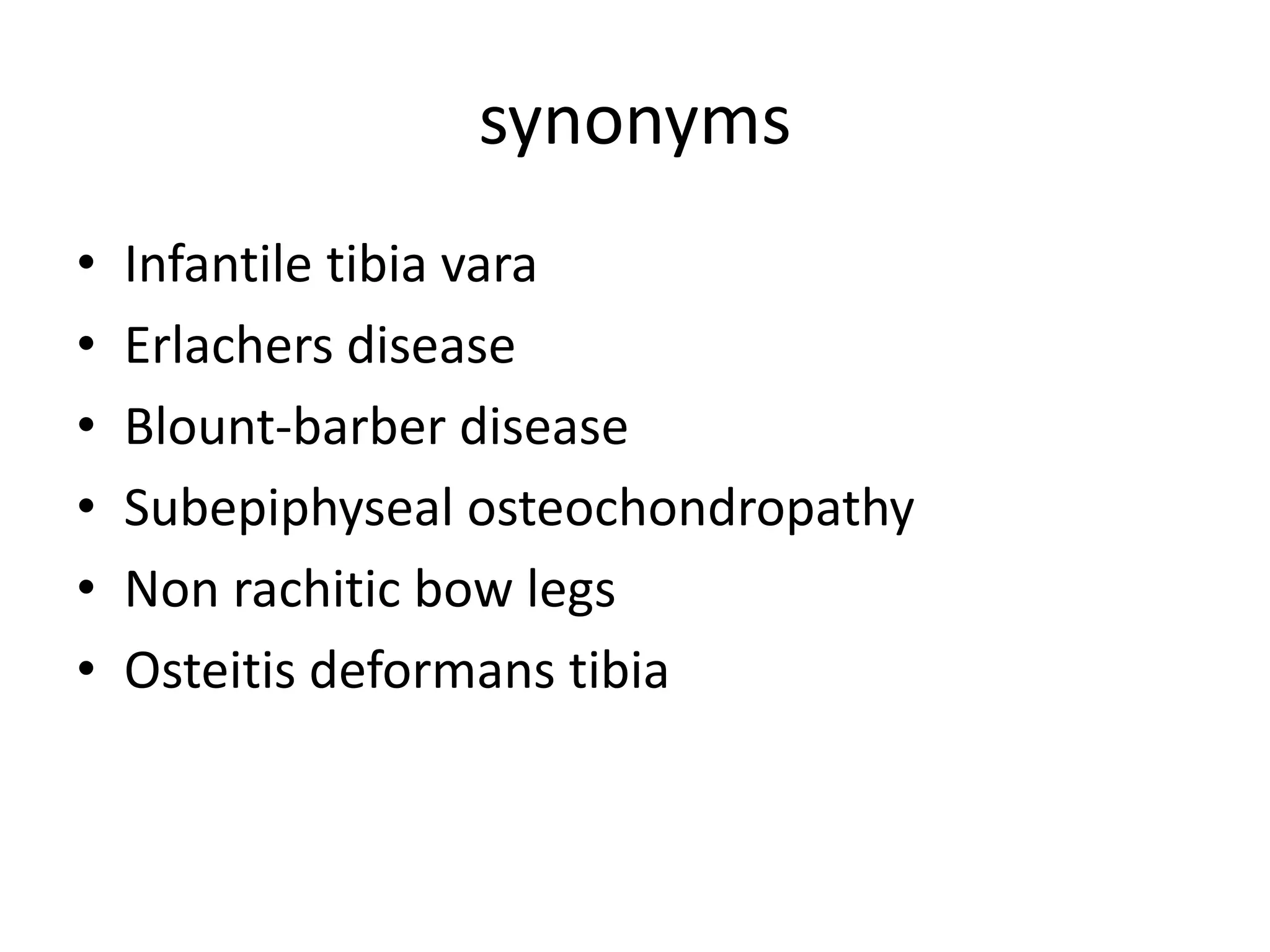 synonyms

• Infantile tibia vara
• Erlachers disease
• Blount-barber disease
• Subepiphyseal osteochondropathy
• Non rachitic bow legs
• Osteitis deformans tibia